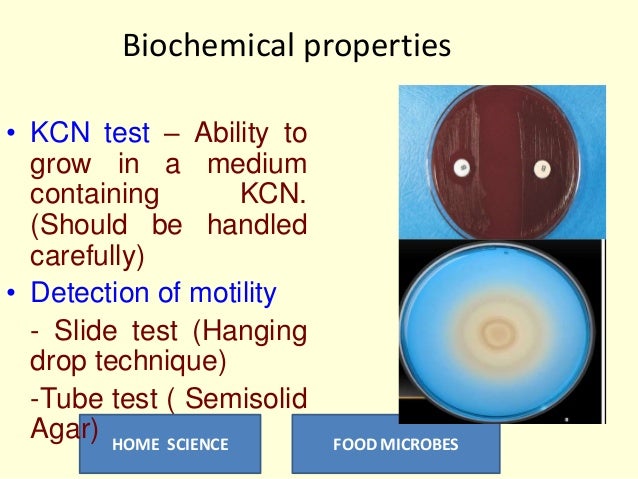 Biochemical properties

• KCN test – Ability to grow in a medium containing KCN. (Should be handled carefully)

• Detection of motility

- Slide test (Hanging drop technique)

-Tube test ( Semisolid Agar)

HOME SCIENCE

FOOD MICROBES